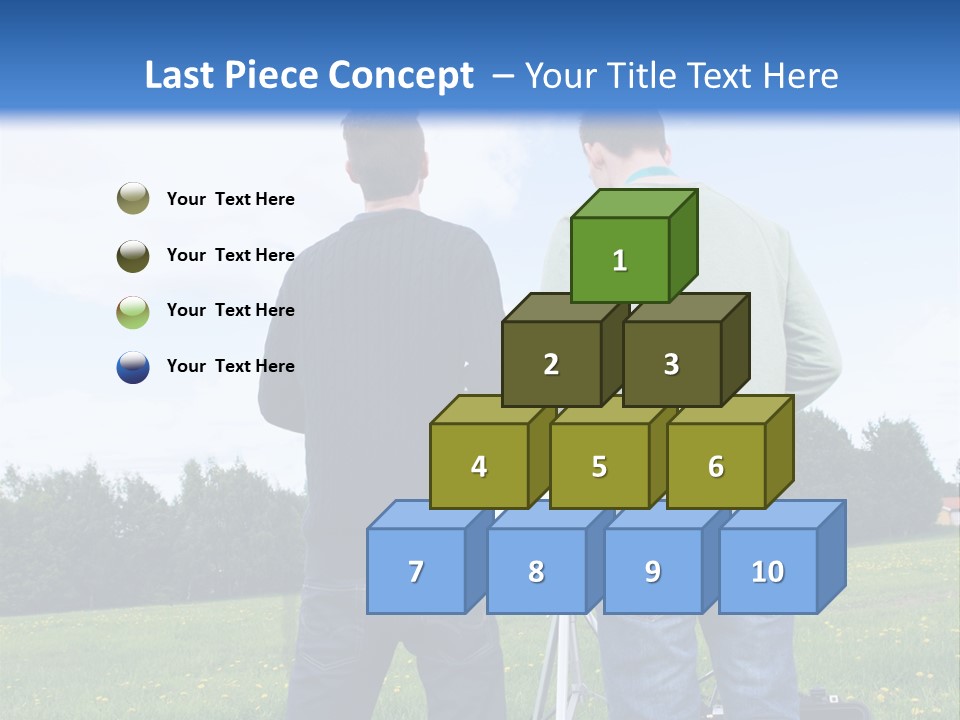 Last Piece Concept – Your Title Text Here

Your Text Here

Your Text Here

Your Text Here

Your Text Here

1

2

3

4

5

6

7

8

9

10